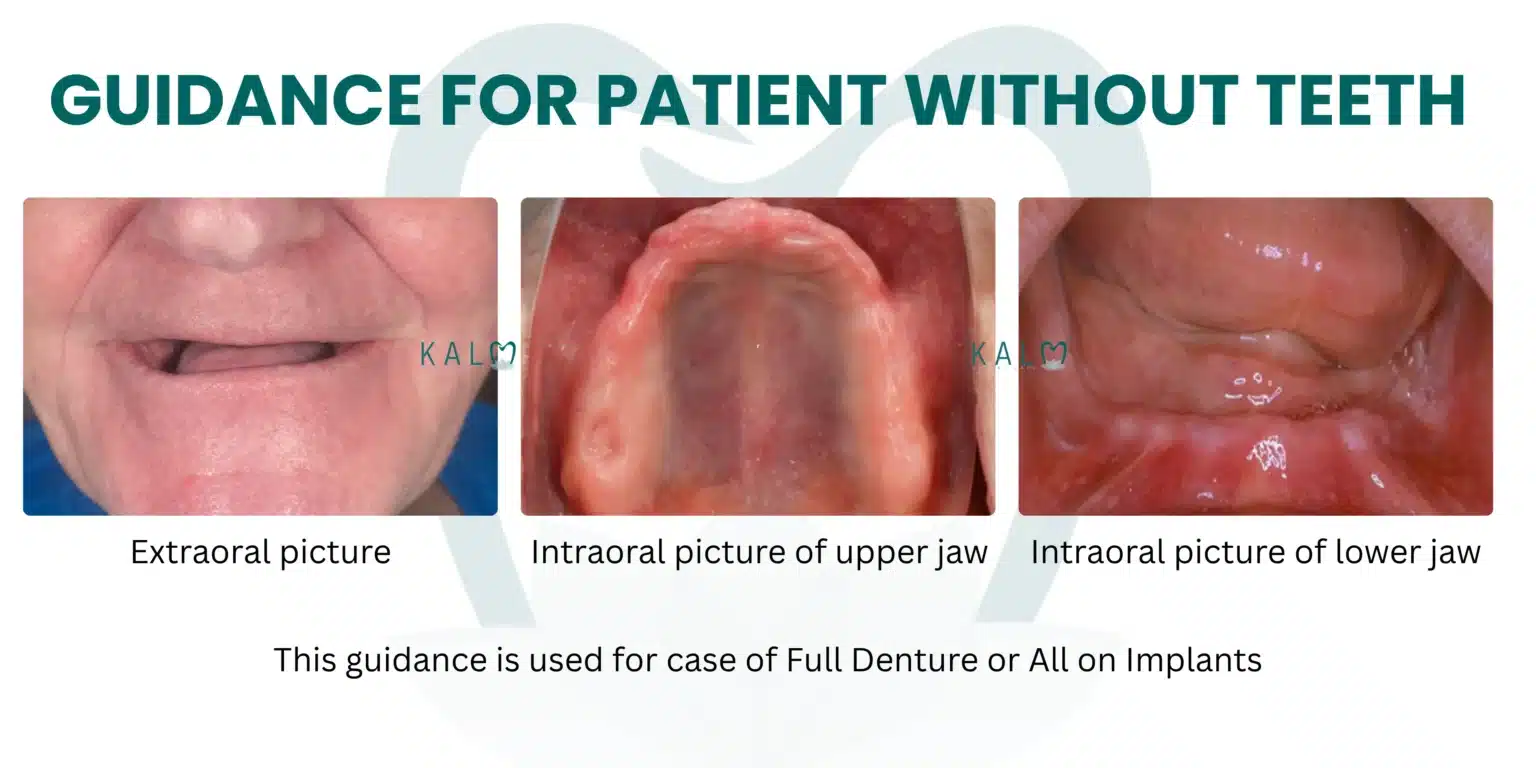 GUIDANCE FOR PATIENT WITHOUT TEETH

KALM

KALM

Extraoral picture

Intraoral picture of upper jaw

Intraoral picture of lower jaw

This guidance is used for case of Full Denture or All on Implants